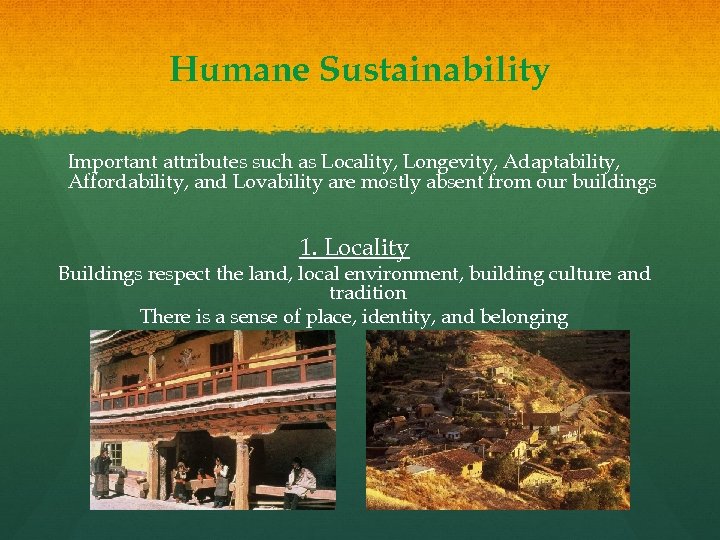 Humane Sustainability

Important attributes such as Locality, Longevity, Adaptability, Affordability, and Lovability are mostly absent from our buildings

1. Locality

Buildings respect the land, local environment, building culture and tradition

There is a sense of place, identity, and belonging